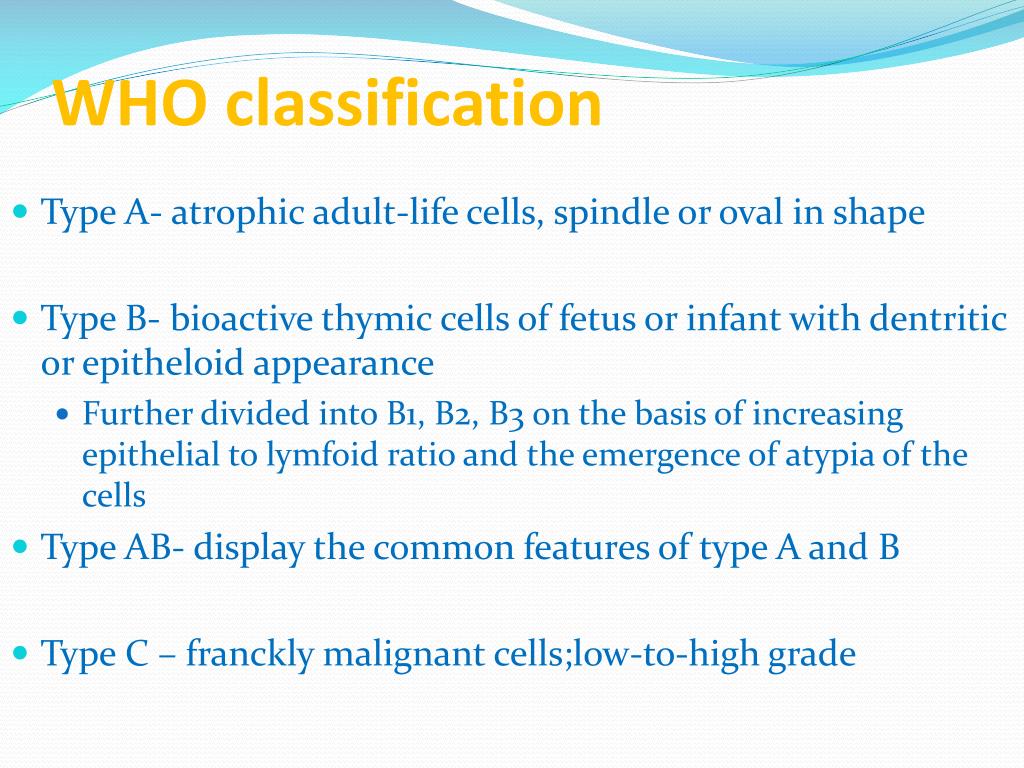 WHO classification

Type A- atrophic adult-life cells, spindle or oval in shape

Type B- bioactive thymic cells of fetus or infant with dentritic or epitheloid appearance

Further divided into B1, B2, B3 on the basis of increasing epithelial to lymfoid ratio and the emergence of atypia of the cells

Type AB- display the common features of type A and B

Type C – franckly malignant cells;low-to-high grade